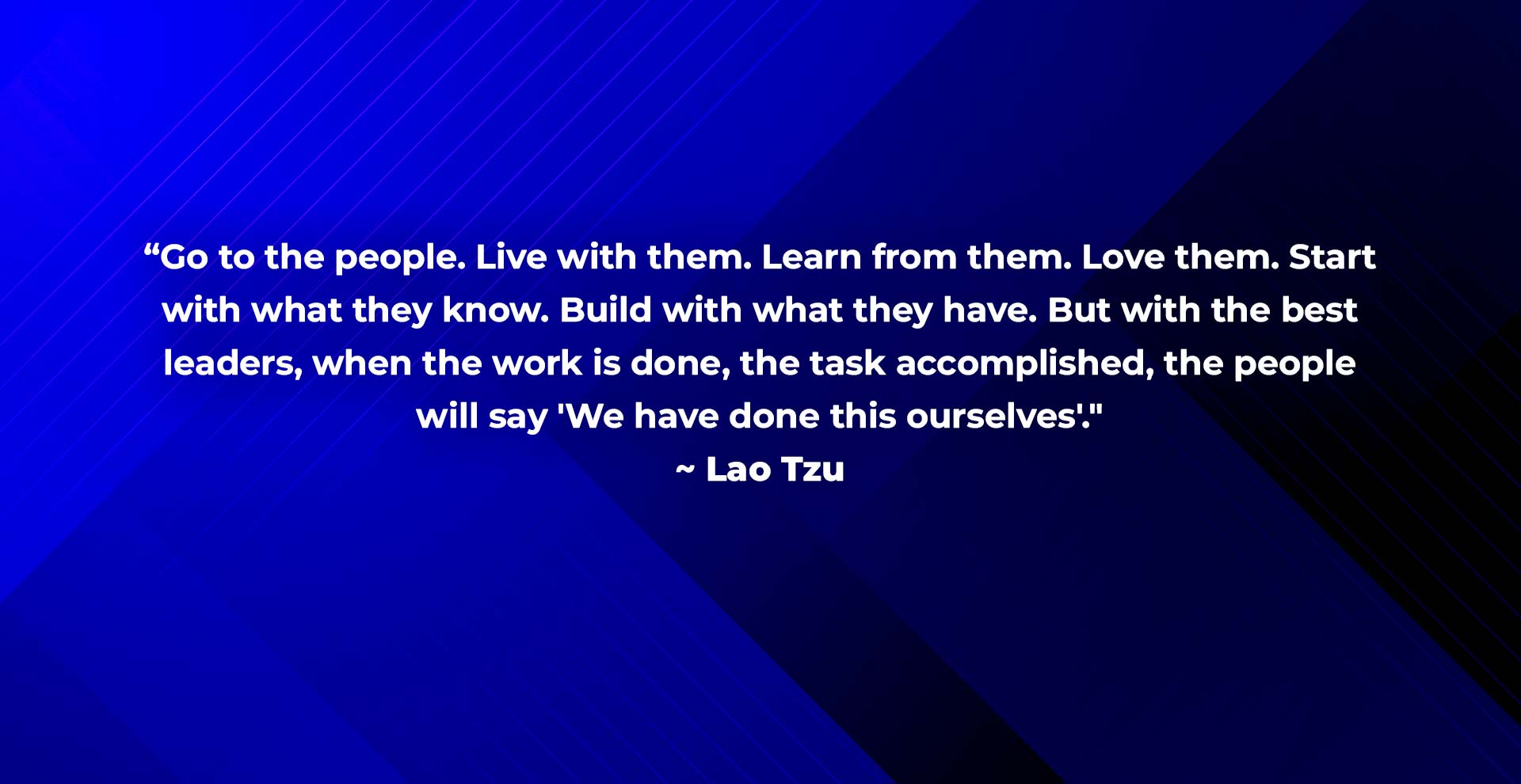 “Go to the people. Live with them. Learn from them. Love them. Start with what they know. Build with what they have. But with the best leaders, when the work is done, the task accomplished, the people will say 'We have done this ourselves'."
~ Lao Tzu